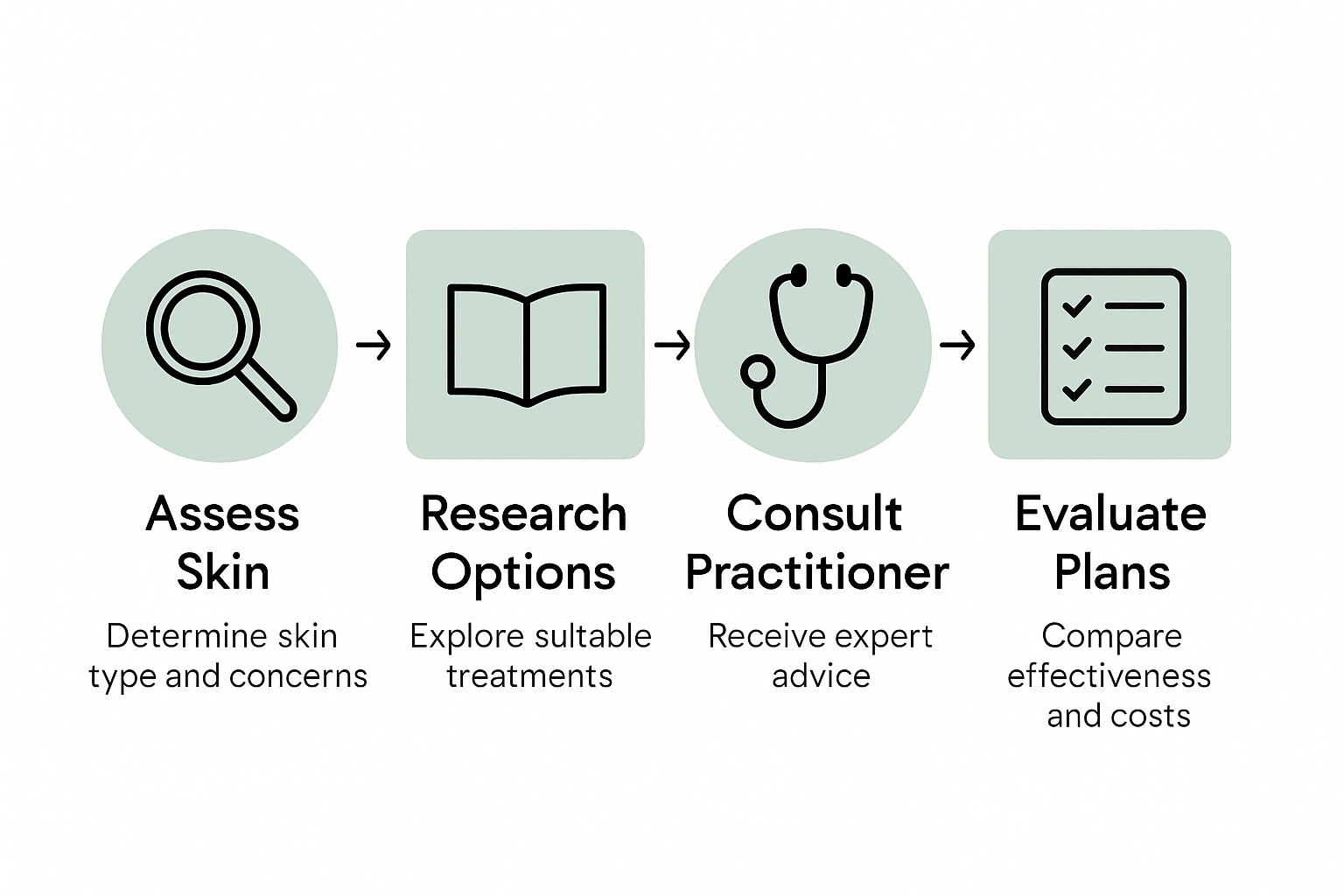 Assess Skin

Determine skin type and concerns

Research Options

Explore sultable treatments

Consult Practitioner

Receive expert advice

Evaluate Plans

Compare effectiveness and costs